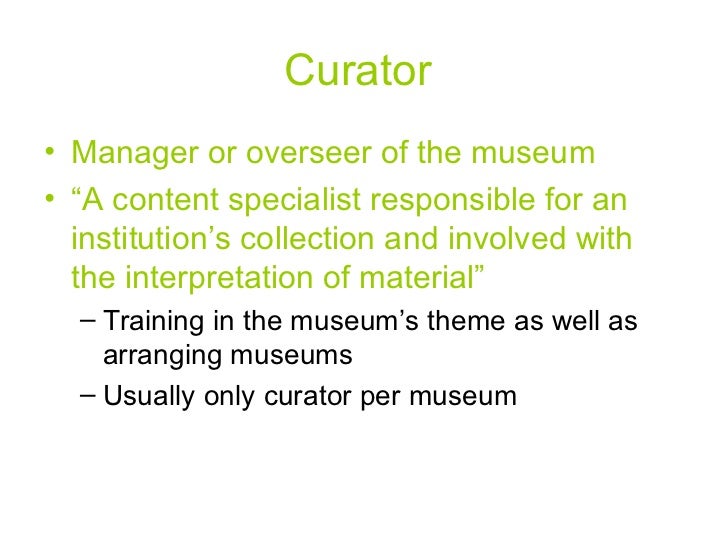 Curator

• Manager or overseer of the museum
• “A content specialist responsible for an institution’s collection and involved with the interpretation of material”
– Training in the museum’s theme as well as arranging museums
– Usually only curator per museum